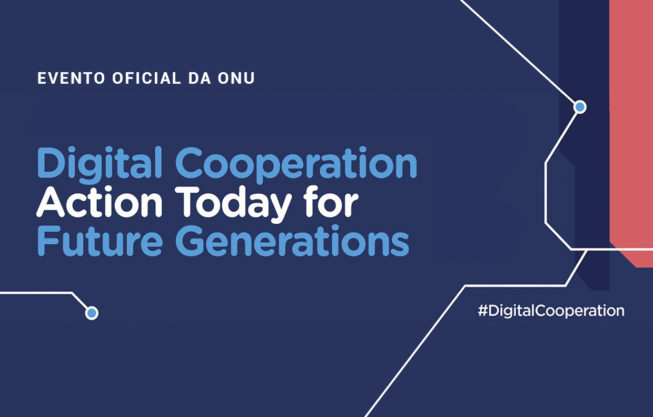 EVENTO OFICIAL DA ONU

Digital Cooperation
Action Today for
Future Generations

#DigitalCooperation